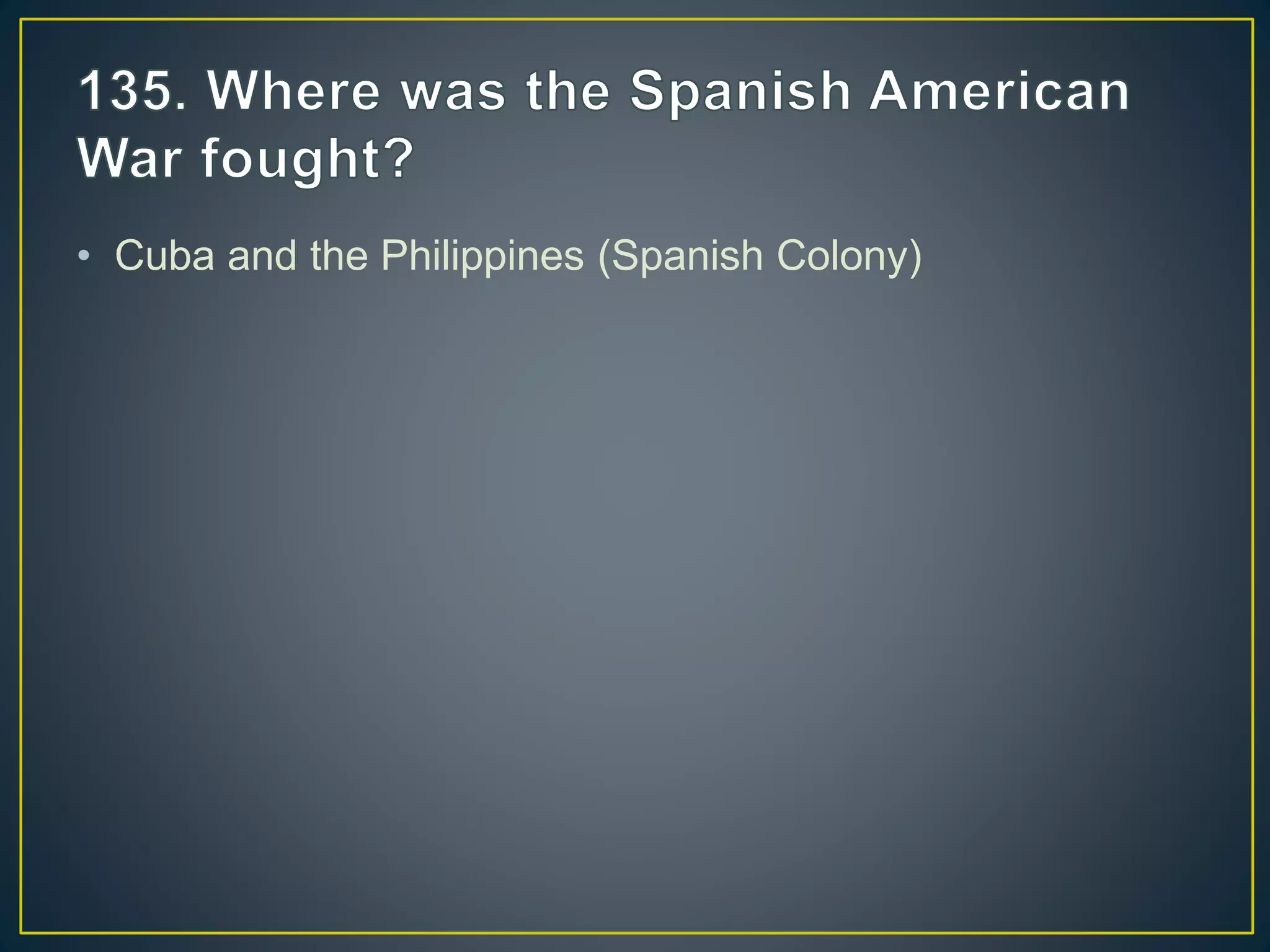 135. Where was the Spanish American War fought?

• Cuba and the Philippines (Spanish Colony)